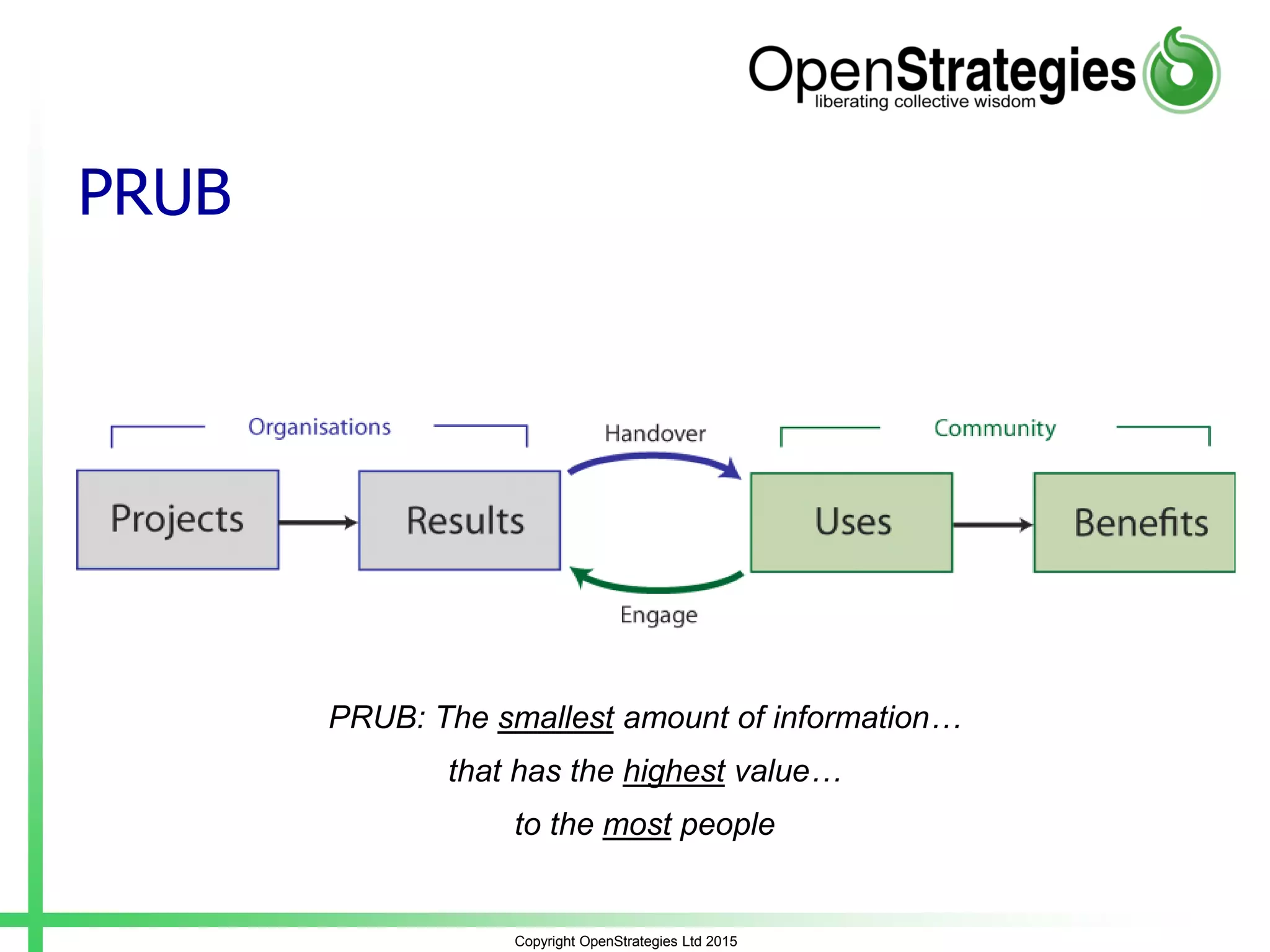 OpenStrategies
liberating collective wisdom

PRUB

Organisations

Handover

Community

Projects

Results

Uses

Benefits

Engage

PRUB: The smallest amount of information…

that has the highest value…

to the most people

Copyright OpenStrategies Ltd 2015